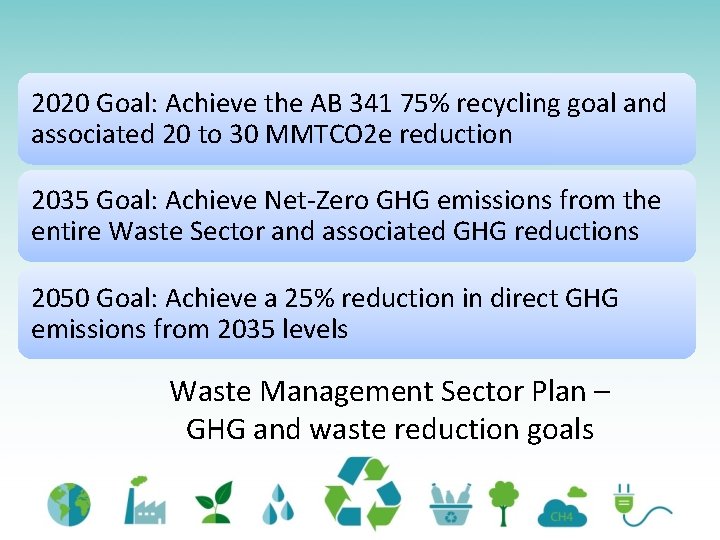 2020 Goal: Achieve the AB 341 75% recycling goal and associated 20 to 30 MMTCO2e reduction

2035 Goal: Achieve Net-Zero GHG emissions from the entire Waste Sector and associated GHG reductions

2050 Goal: Achieve a 25% reduction in direct GHG emissions from 2035 levels

Waste Management Sector Plan – GHG and waste reduction goals

CH4